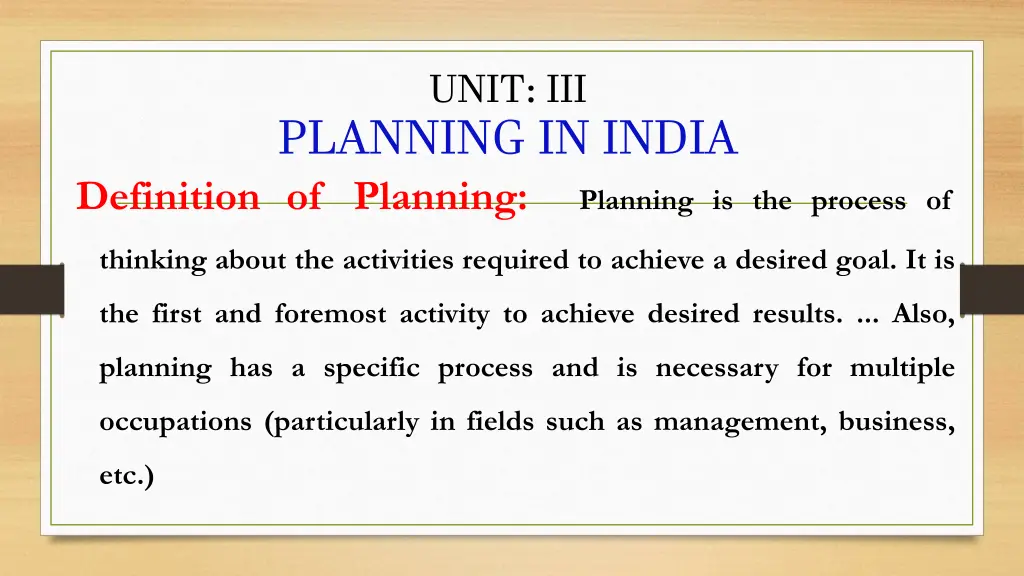 UNIT: III
PLANNING IN INDIA

Definition of Planning: Planning is the process of thinking about the activities required to achieve a desired goal. It is the first and foremost activity to achieve desired results. ... Also, planning has a specific process and is necessary for multiple occupations (particularly in fields such as management, business, etc.)